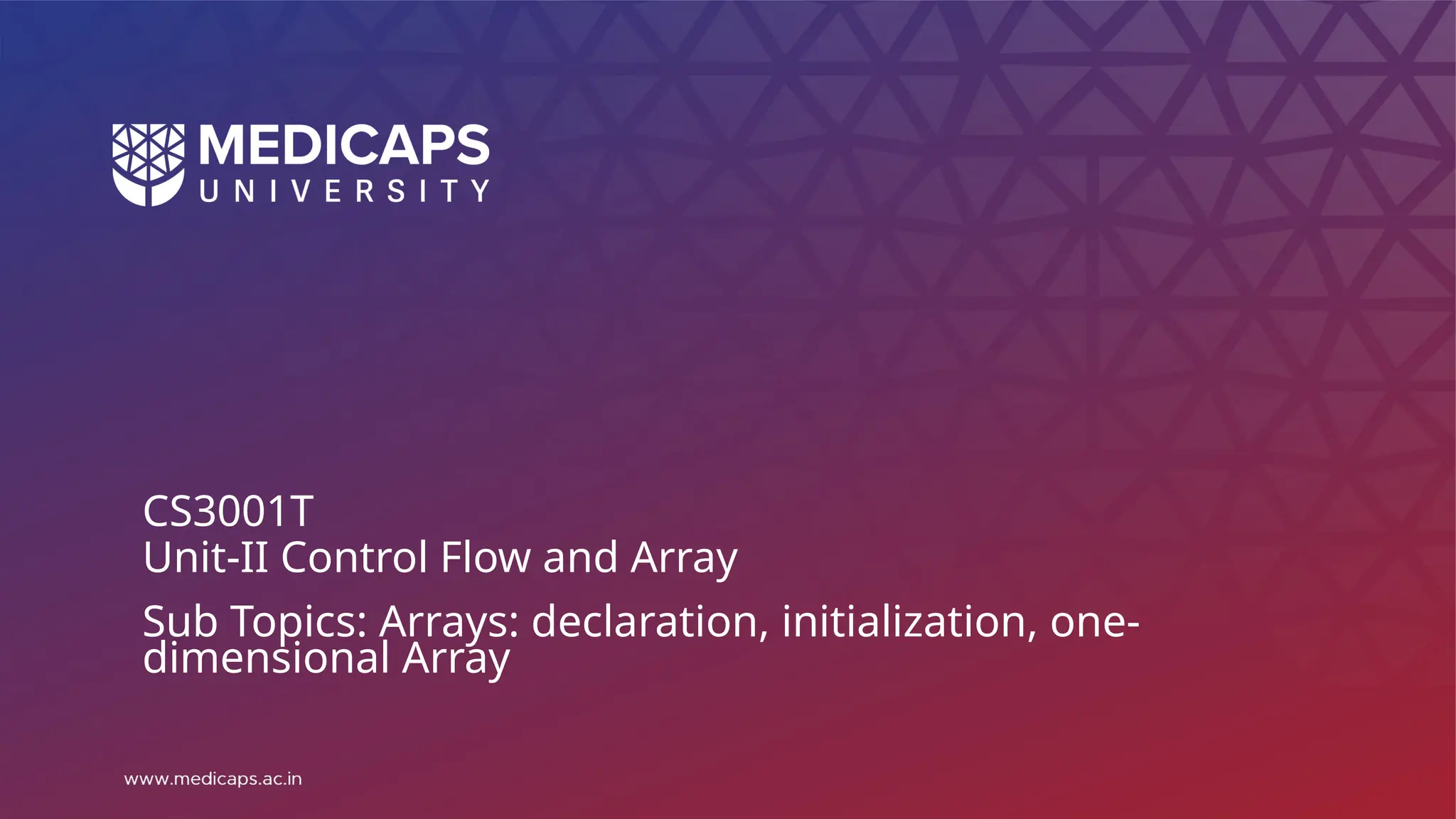 MEDICAPS
UNIVERSITY

CS3001T
Unit-II Control Flow and Array

Sub Topics: Arrays: declaration, initialization, one-dimensional Array

www.medicaps.ac.in